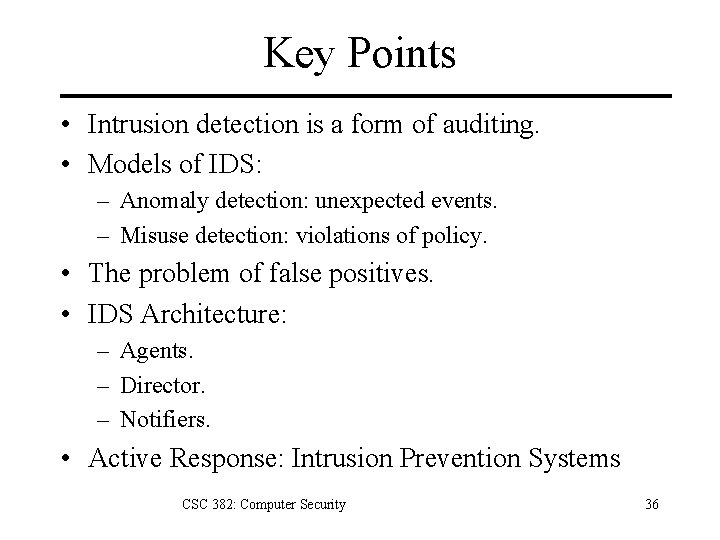 Key Points

• Intrusion detection is a form of auditing.
• Models of IDS:
– Anomaly detection: unexpected events.
– Misuse detection: violations of policy.
• The problem of false positives.
• IDS Architecture:
– Agents.
– Director.
– Notifiers.
• Active Response: Intrusion Prevention Systems

CSC 382: Computer Security

36